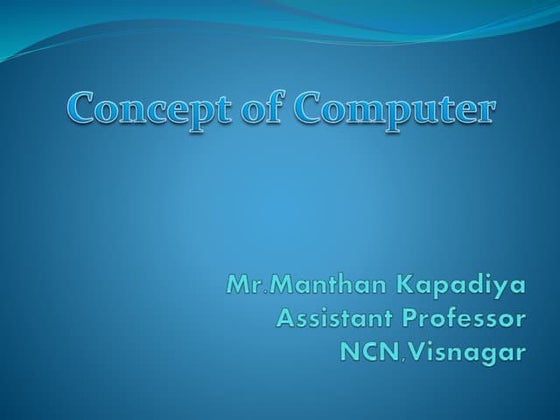 Concept of Computer

Mr.Manthan Kapadiya
Assistant Professor
NCN,Visnagar